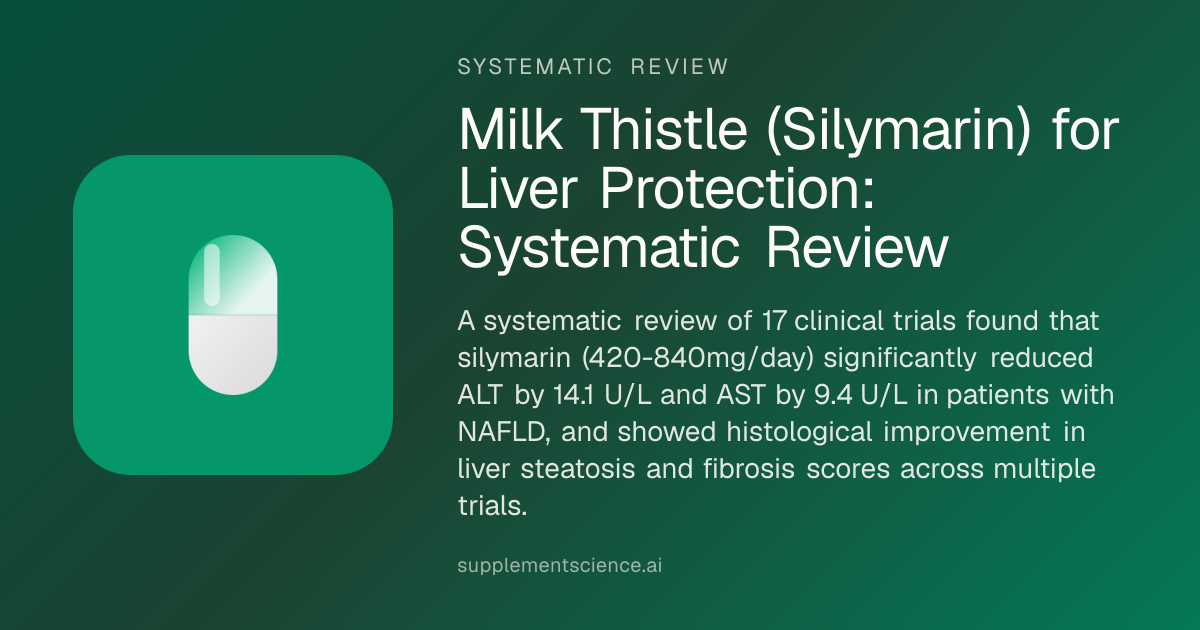 SYSTEMATIC REVIEW

Milk Thistle (Silymarin) for Liver Protection: Systematic Review

A systematic review of 17 clinical trials found that silymarin (420-840mg/day) significantly reduced ALT by 14.1 U/L and AST by 9.4 U/L in patients with NAFLD, and showed histological improvement in liver steatosis and fibrosis scores across multiple trials.

supplementscience.ai